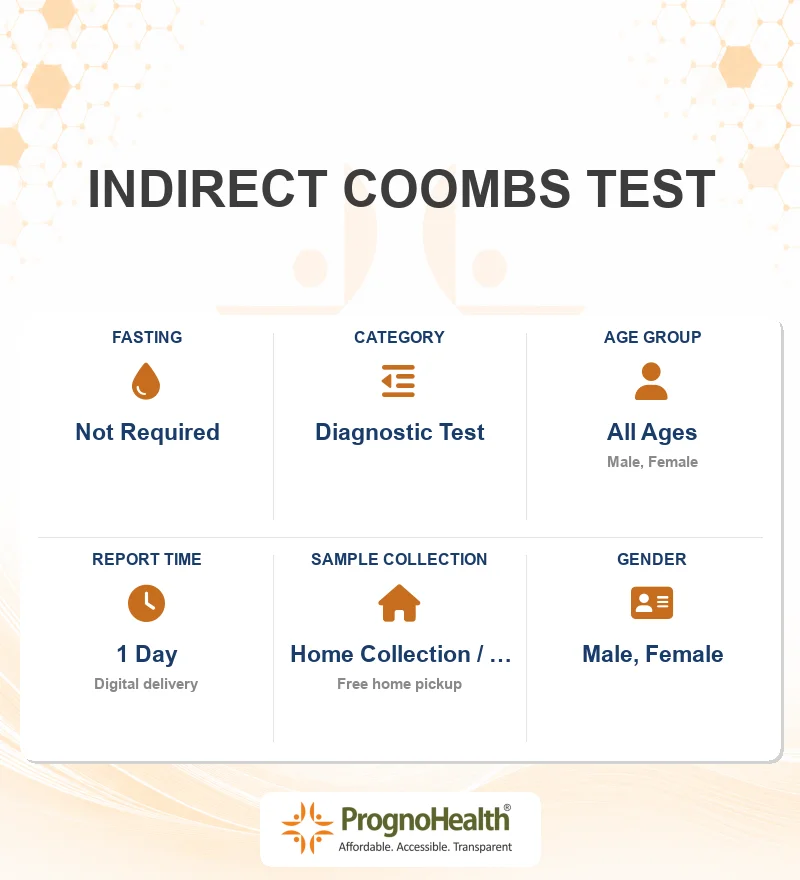 INDIRECT COOMBS TEST

FASTING
Not Required

CATEGORY
Diagnostic Test

AGE GROUP
All Ages
Male, Female

REPORT TIME
1 Day
Digital delivery

SAMPLE COLLECTION
Home Collection / ...
Free home pickup

GENDER
Male, Female

PrognoHealth®
Affordable. Accessible. Transparent